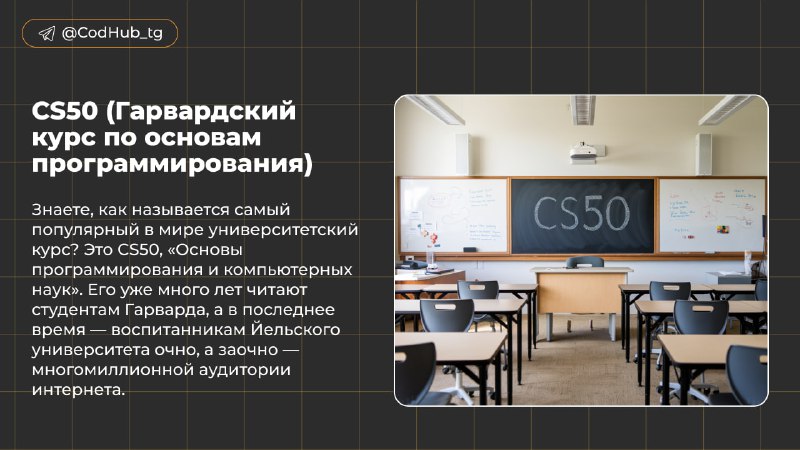 @CodHub_tg

CS50 (Гарвардский курс по основам программирования)

Знаете, как называется самый популярный в мире университетский курс? Это CS50, «Основы программирования и компьютерных наук». Его уже много лет читают студентам Гарварда, а в последнее время — воспитанникам Йельского университета очно, а заочно — многомиллионной аудитории интернета.

CS50